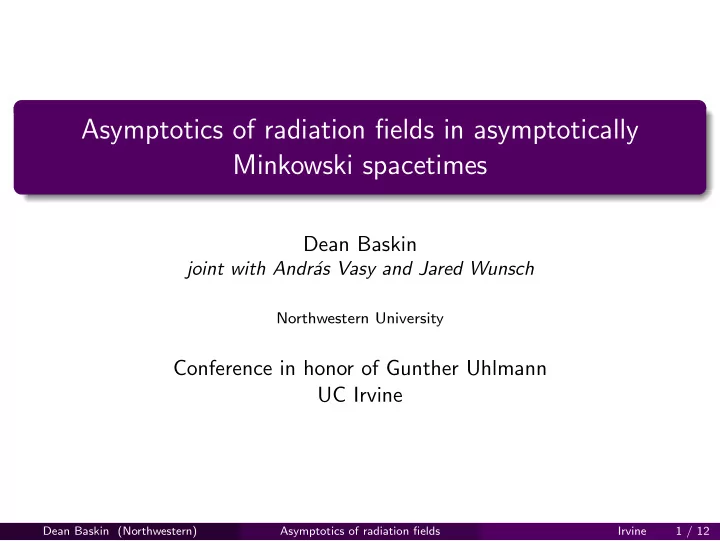 Asymptotics of radiation fields in asymptotically Minkowski spacetimes

Dean Baskin
joint with András Vasy and Jared Wunsch

Northwestern University

Conference in honor of Gunther Uhlmann
UC Irvine

Dean Baskin (Northwestern) Asymptotics of radiation fields Irvine 1 / 12